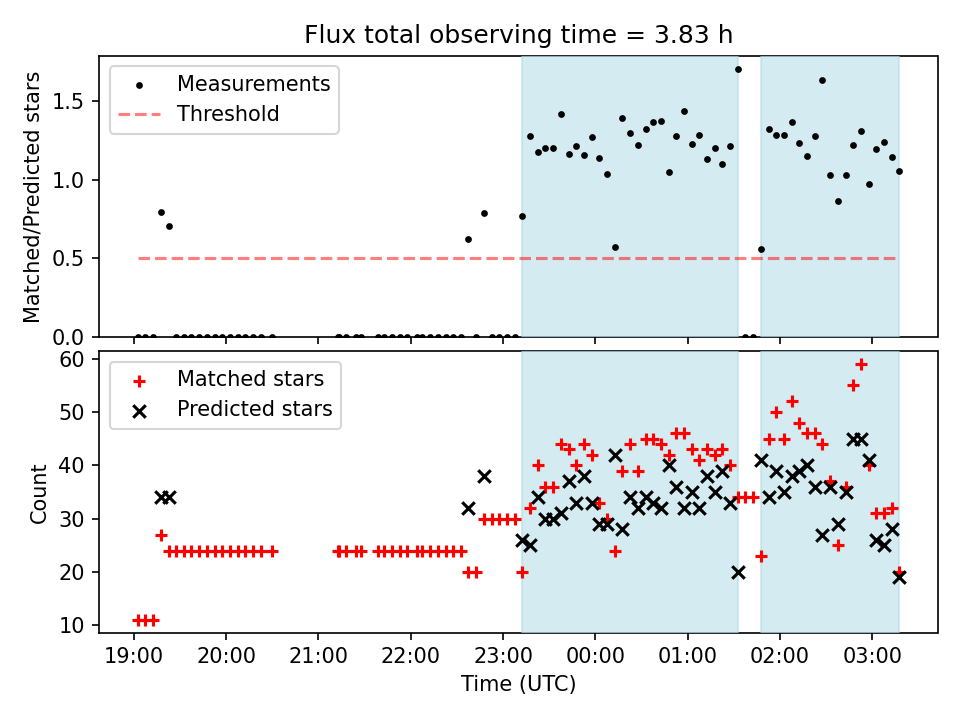 Flux total observing time = 3.83 h

Measurements
Threshold

Matched/Predicted stars

1.5
1.0
0.5
0.0

Matched stars
Predicted stars

Count

60
50
40
30
20
10

19:00
20:00
21:00
22:00
23:00
00:00
01:00
02:00
03:00

Time (UTC)